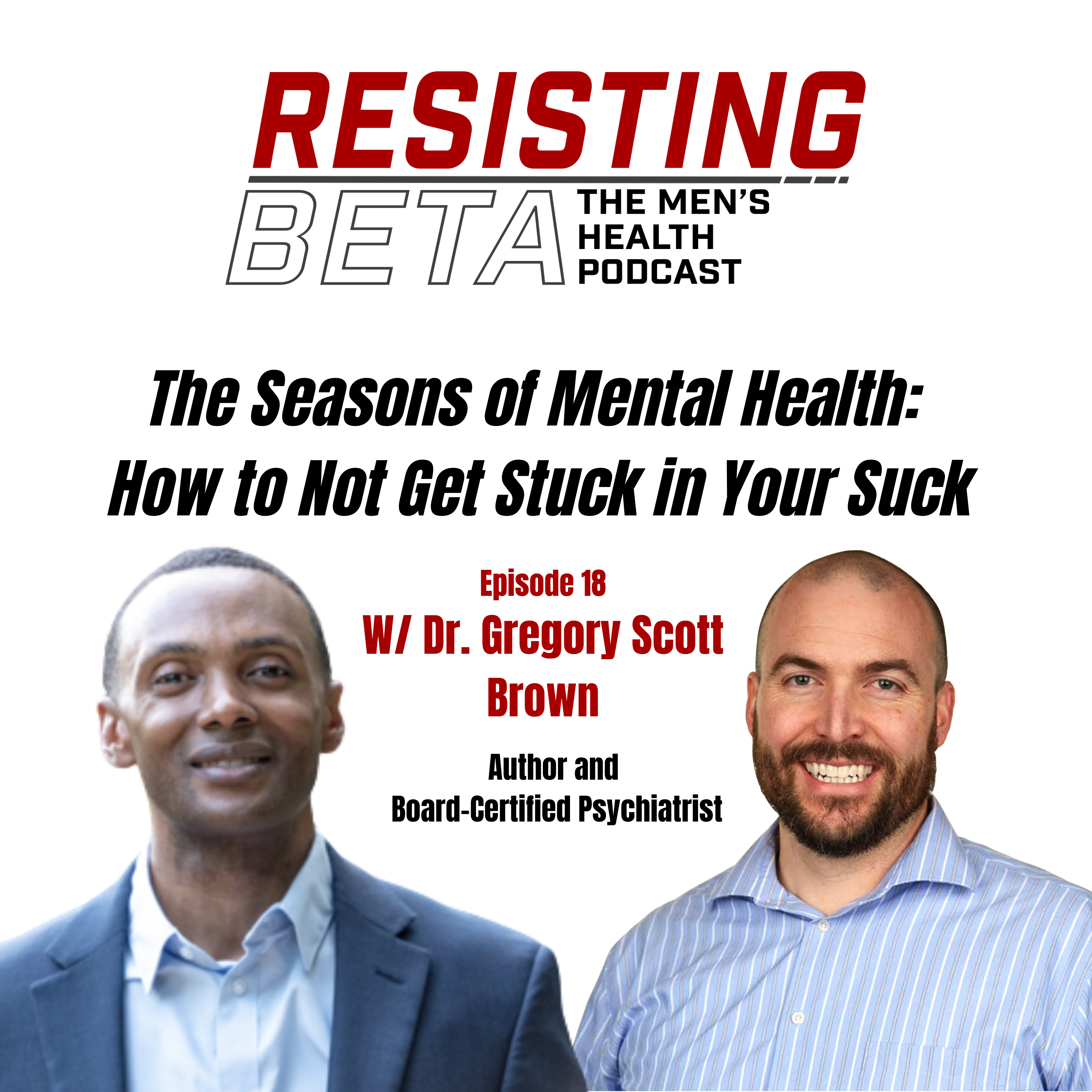 RESISTING
BETA THE MEN'S HEALTH PODCAST

The Seasons of Mental Health: How to Not Get Stuck in Your Suck

Episode 18
W/ Dr. Gregory Scott Brown

Author and Board-Certified Psychiatrist